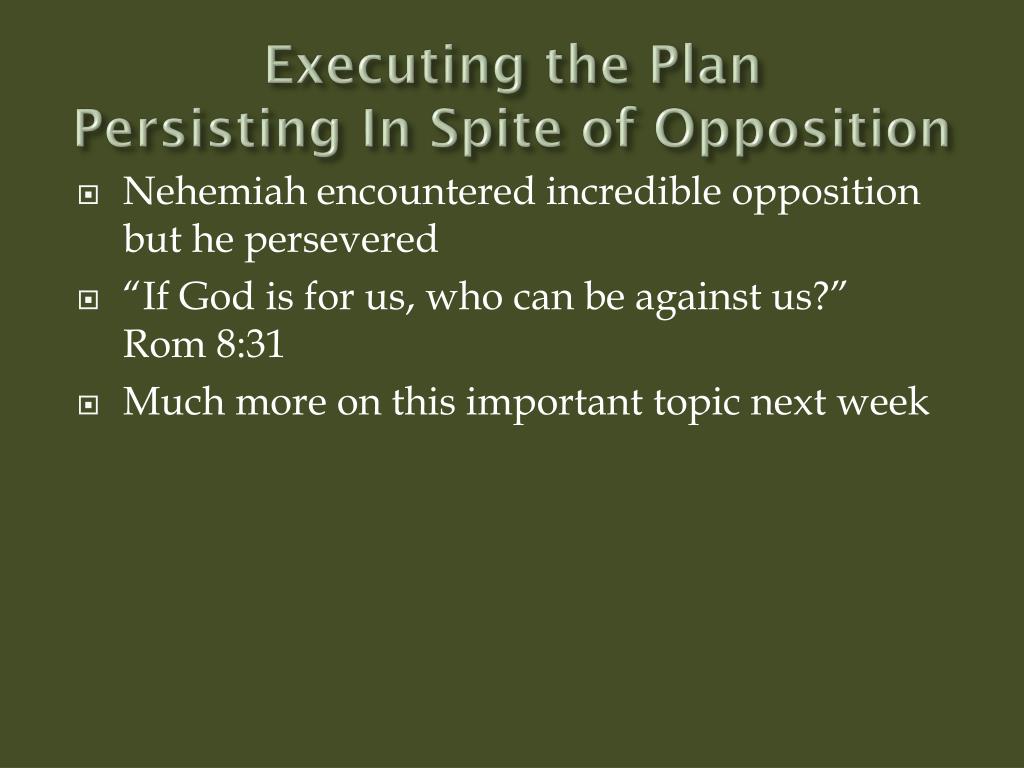 Executing the Plan
Persisting In Spite of Opposition

Nehemiah encountered incredible opposition but he persevered

“If God is for us, who can be against us?” Rom 8:31

Much more on this important topic next week